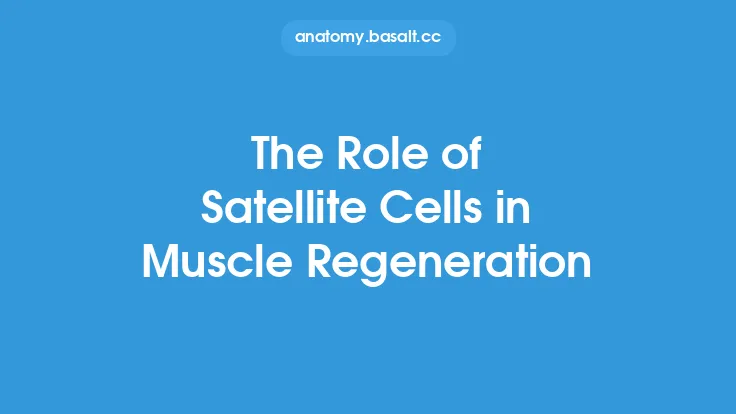 anatomy.basalt.cc

The Role of Satellite Cells in Muscle Regeneration